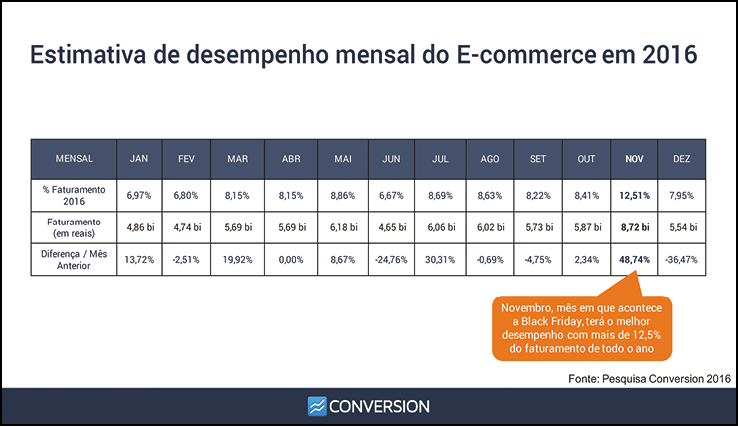 Estimativa de desempenho mensal do E-commerce em 2016

| MENSAL | JAN | FEV | MAR | ABR | MAI | JUN | JUL | AGO | SET | OUT | NOV | DEZ |
|---|---|---|---|---|---|---|---|---|---|---|---|---|
| % Faturamento 2016 | 6,97% | 6,80% | 8,15% | 8,15% | 8,86% | 6,67% | 8,69% | 8,63% | 8,22% | 8,41% | 12,51% | 7,95% |
| Faturamento (em reais) | 4,86 bi | 4,74 bi | 5,69 bi | 5,69 bi | 6,18 bi | 4,65 bi | 6,06 bi | 6,02 bi | 5,73 bi | 5,87 bi | 8,72 bi | 5,54 bi |
| Diferença / Mês Anterior | 13,72% | -2,51% | 19,92% | 0,00% | 8,67% | -24,76% | 30,31% | -0,69% | -4,75% | 2,34% | 48,74% | -36,47% |

Novembro, mês em que acontece a Black Friday, terá o melhor desempenho com mais de 12,5% do faturamento de todo o ano

Fonte: Pesquisa Conversion 2016

CONVERSION